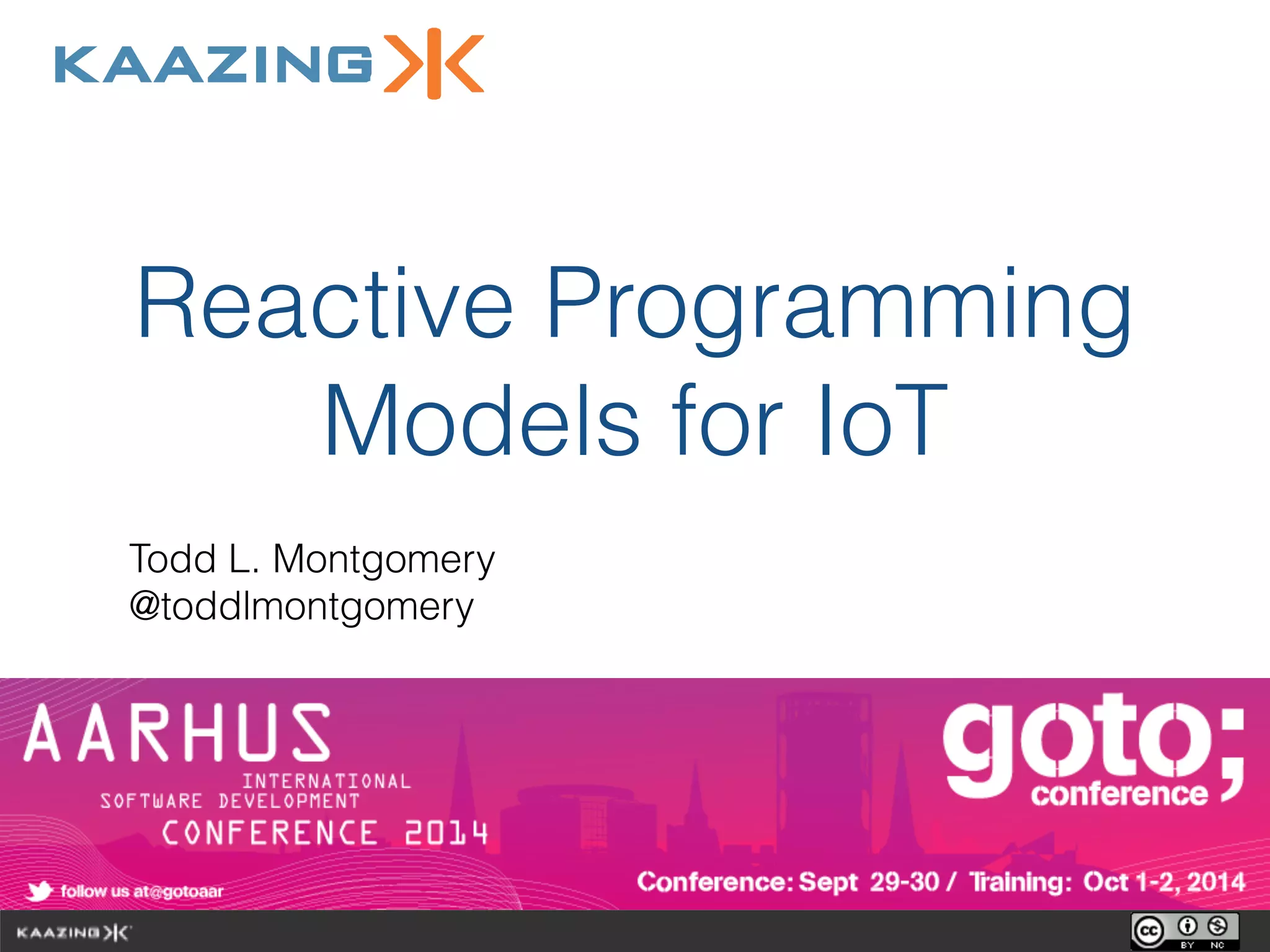 KAAZING

Reactive Programming Models for IoT

Todd L. Montgomery
@toddlmontgomery

AARHUS
INTERNATIONAL
SOFTWARE DEVELOPMENT
CONFERENCE 2014

goto; conference

follow us at@gotoaar

Conference: Sept 29-30 / Training: Oct 1-2, 2014

KAAZING

cc BY NC